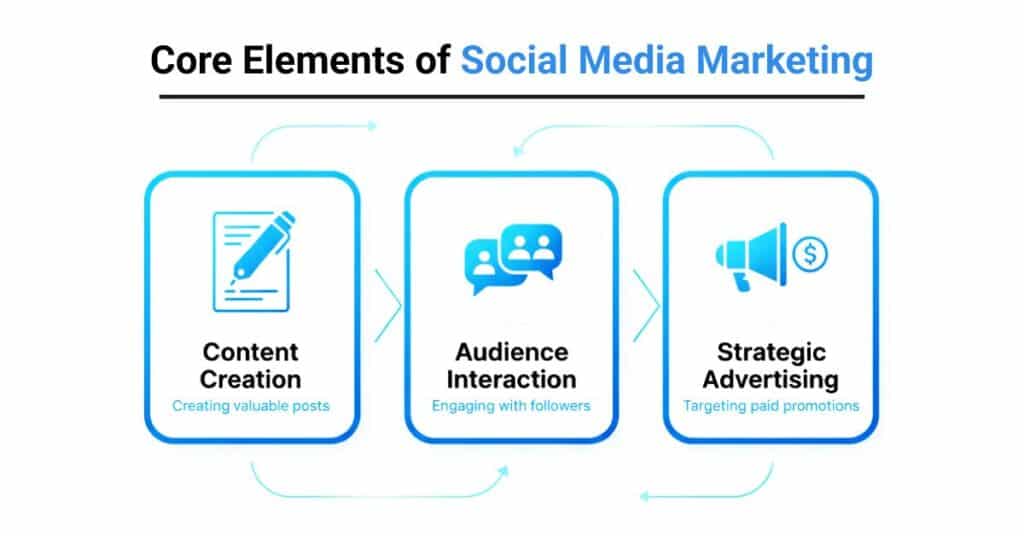 Core Elements of Social Media Marketing

Content Creation
Creating valuable posts

Audience Interaction
Engaging with followers

Strategic Advertising
Targeting paid promotions